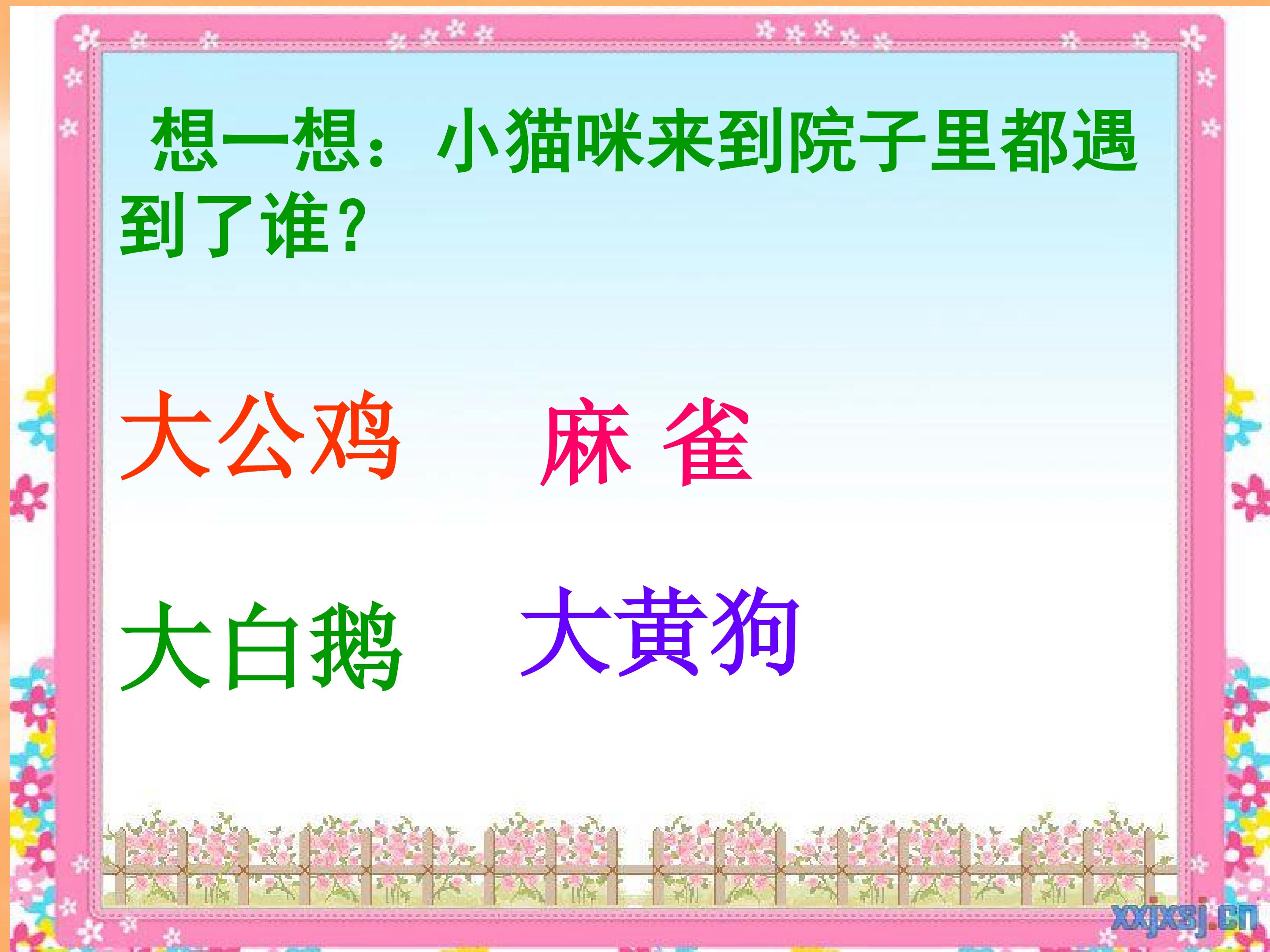 想一想：小猫咪来到院子里都遇到了谁?

大公鸡　　麻 雀

大白鹅　　大黄狗

xxjxsj.cn